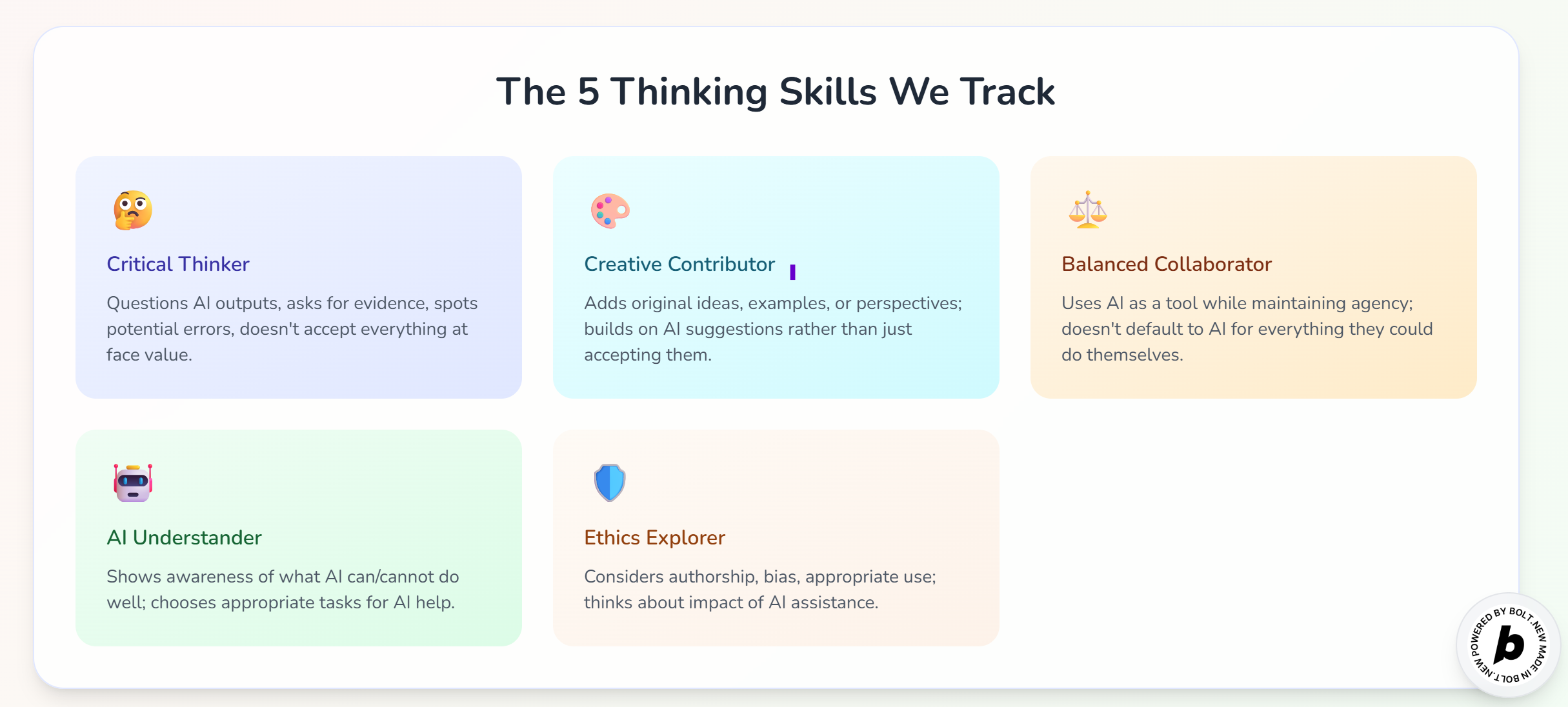 The 5 Thinking Skills We Track

Critical Thinker

Questions AI outputs, asks for evidence, spots potential errors, doesn't accept everything at face value.

Creative Contributor

Adds original ideas, examples, or perspectives; builds on AI suggestions rather than just accepting them.

Balanced Collaborator

Uses AI as a tool while maintaining agency; doesn't default to AI for everything they could do themselves.

AI Understander

Shows awareness of what AI can/cannot do well; chooses appropriate tasks for AI help.

Ethics Explorer

Considers authorship, bias, appropriate use; thinks about impact of AI assistance.

POWERED BY BOLT.NEW MADE IN BOLT.NEW
b